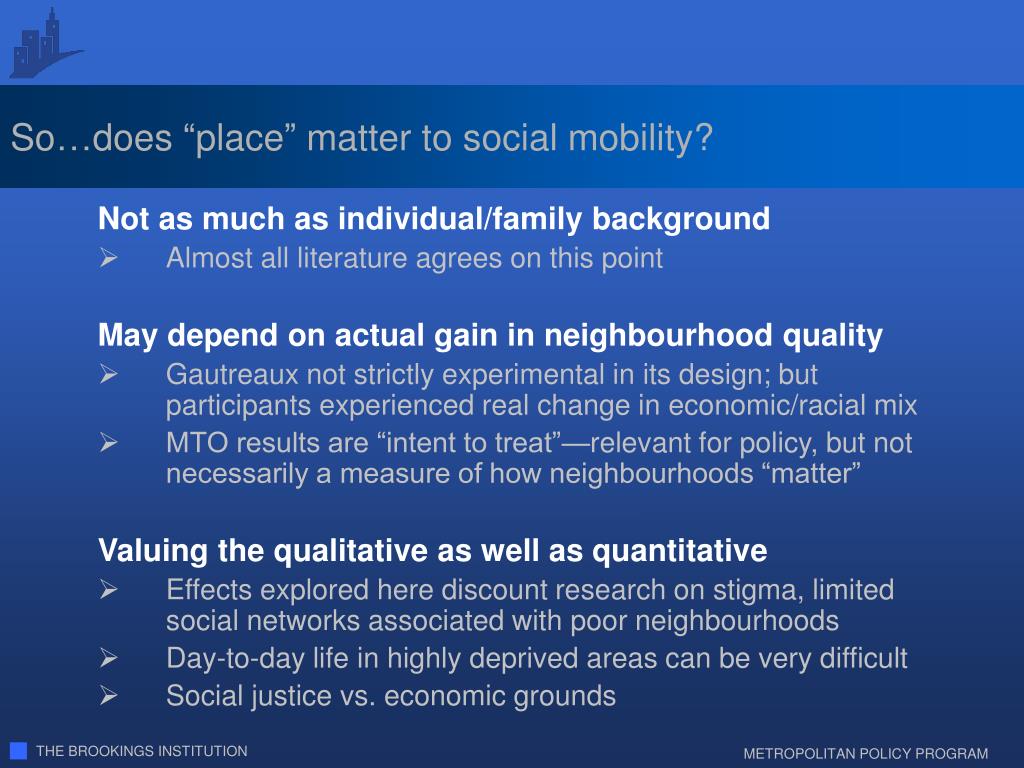 So…does “place” matter to social mobility?

Not as much as individual/family background
➢ Almost all literature agrees on this point

May depend on actual gain in neighbourhood quality
➢ Gautreaux not strictly experimental in its design; but participants experienced real change in economic/racial mix
➢ MTO results are “intent to treat”—relevant for policy, but not necessarily a measure of how neighbourhoods “matter”

Valuing the qualitative as well as quantitative
➢ Effects explored here discount research on stigma, limited social networks associated with poor neighbourhoods
➢ Day-to-day life in highly deprived areas can be very difficult
➢ Social justice vs. economic grounds

THE BROOKINGS INSTITUTION

METROPOLITAN POLICY PROGRAM